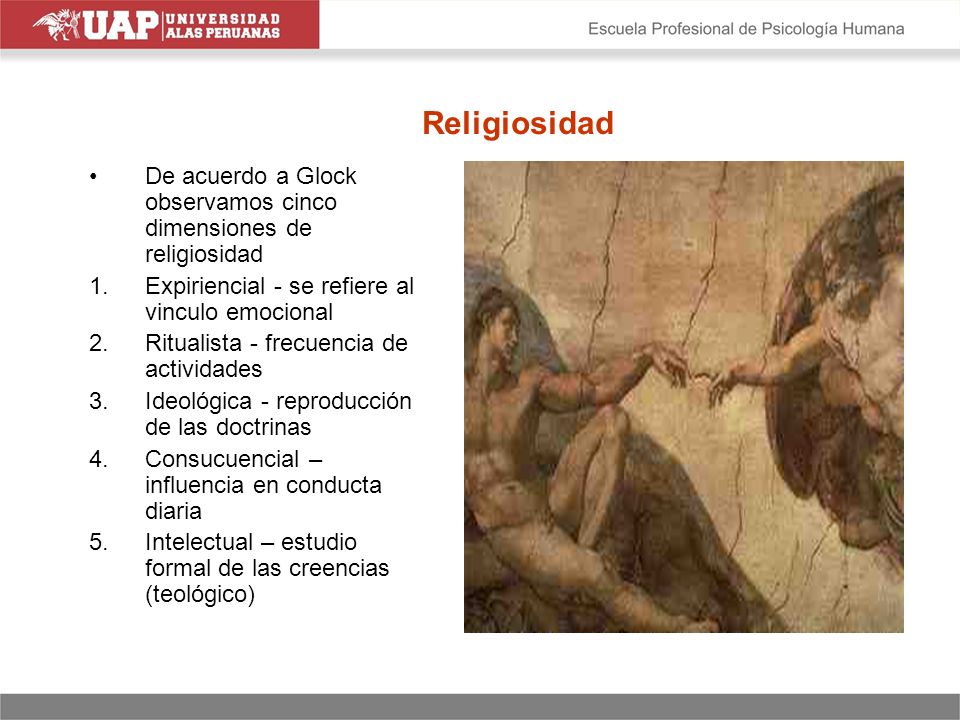 UAP UNIVERSIDAD ALAS PERUANAS

Escuela Profesional de Psicología Humana

Religiosidad

• De acuerdo a Glock observamos cinco dimensiones de religiosidad

1. Expiriencial - se refiere al vinculo emocional
2. Ritualista - frecuencia de actividades
3. Ideológica - reproducción de las doctrinas
4. Consucuencial – influencia en conducta diaria
5. Intelectual – estudio formal de las creencias (teológico)